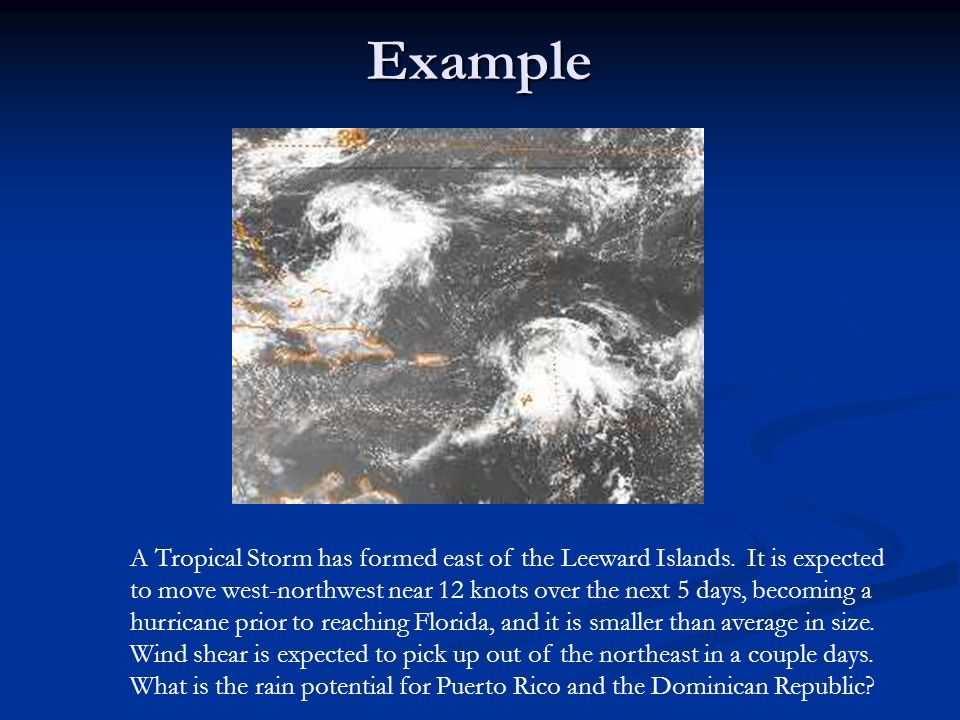 Example

A Tropical Storm has formed east of the Leeward Islands. It is expected to move west-northwest near 12 knots over the next 5 days, becoming a hurricane prior to reaching Florida, and it is smaller than average in size. Wind shear is expected to pick up out of the northeast in a couple days. What is the rain potential for Puerto Rico and the Dominican Republic?